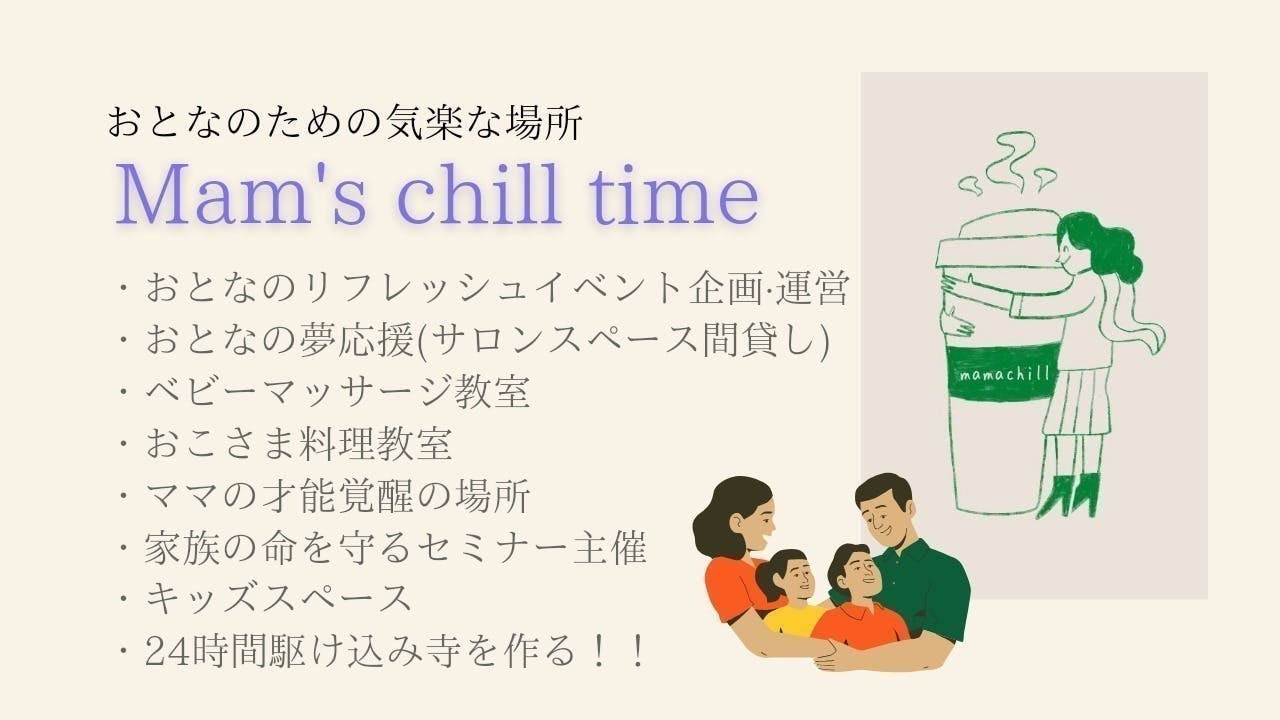 おとなのための気楽な場所

Mam's chill time

・おとなのリフレッシュイベント企画·運営
・おとなの夢応援(サロンスペース間貸し)
・ベビーマッサージ教室
・おこさま料理教室
・ママの才能覚醒の場所
・家族の命を守るセミナー主催
・キッズスペース
・24時間駆け込み寺を作る！！

mamachill